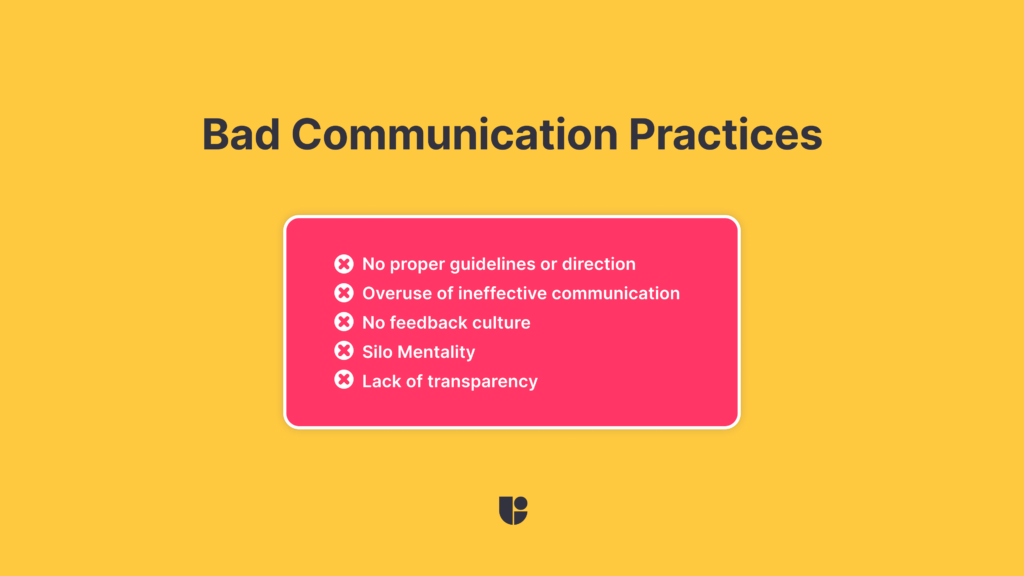 Bad Communication Practices

No proper guidelines or direction
Overuse of ineffective communication
No feedback culture
Silo Mentality
Lack of transparency